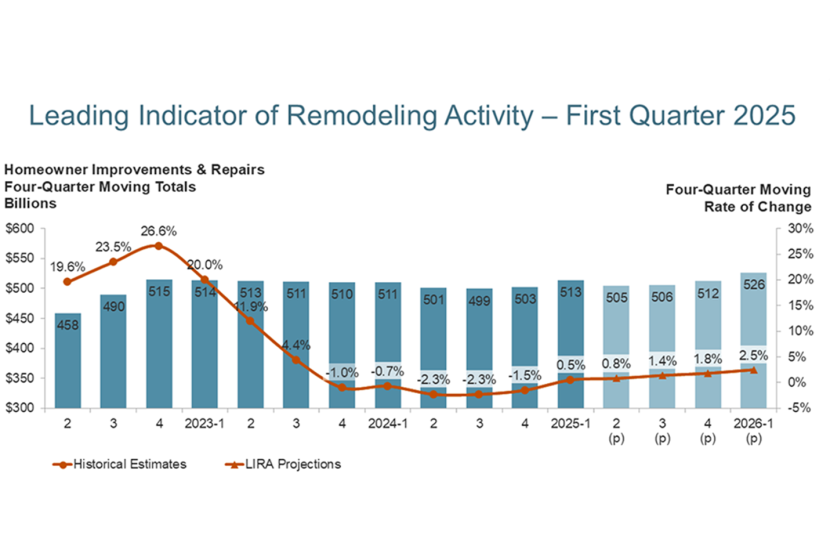 Leading Indicator of Remodeling Activity – First Quarter 2025

Homeowner Improvements & Repairs
Four-Quarter Moving Totals
Billions

Four-Quarter Moving
Rate of Change

$600
$550
$500
$450
$400
$350
$300

30%
25%
20%
15%
10%
5%
0%
-5%

19.6%
23.5%
26.6%
20.0%
11.9%
4.4%
-1.0%
-0.7%
-2.3%
-2.3%
-1.5%
0.5%
0.8%
1.4%
1.8%
2.5%

458
490
515
514
513
511
510
511
501
499
503
513
505
506
512
526

2
3
4
2023-1
2
3
4
2024-1
2
3
4
2025-1
2 (p)
3 (p)
4 (p)
2026-1 (p)

Historical Estimates
LIRA Projections